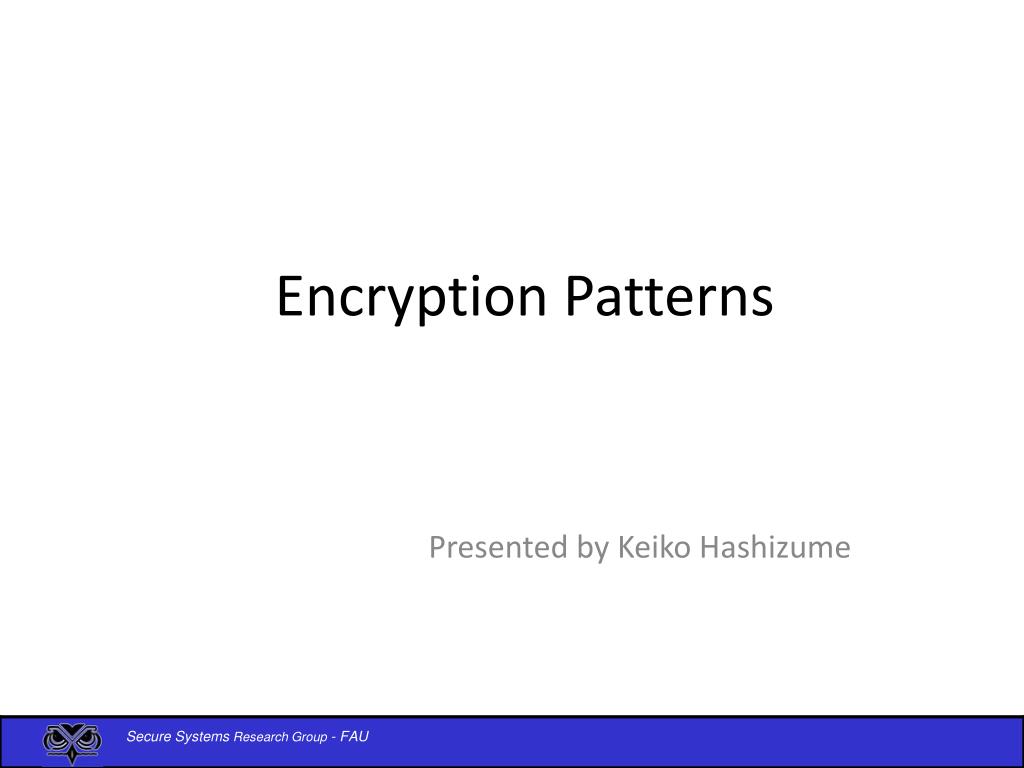 Encryption Patterns

Presented by Keiko Hashizume

Secure Systems Research Group - FAU